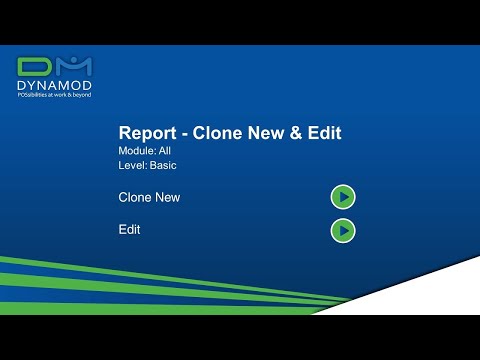 DM
DYNAMOD
POSsibilities at work & beyond

Report - Clone New & Edit
Module: All
Level: Basic

Clone New

Edit